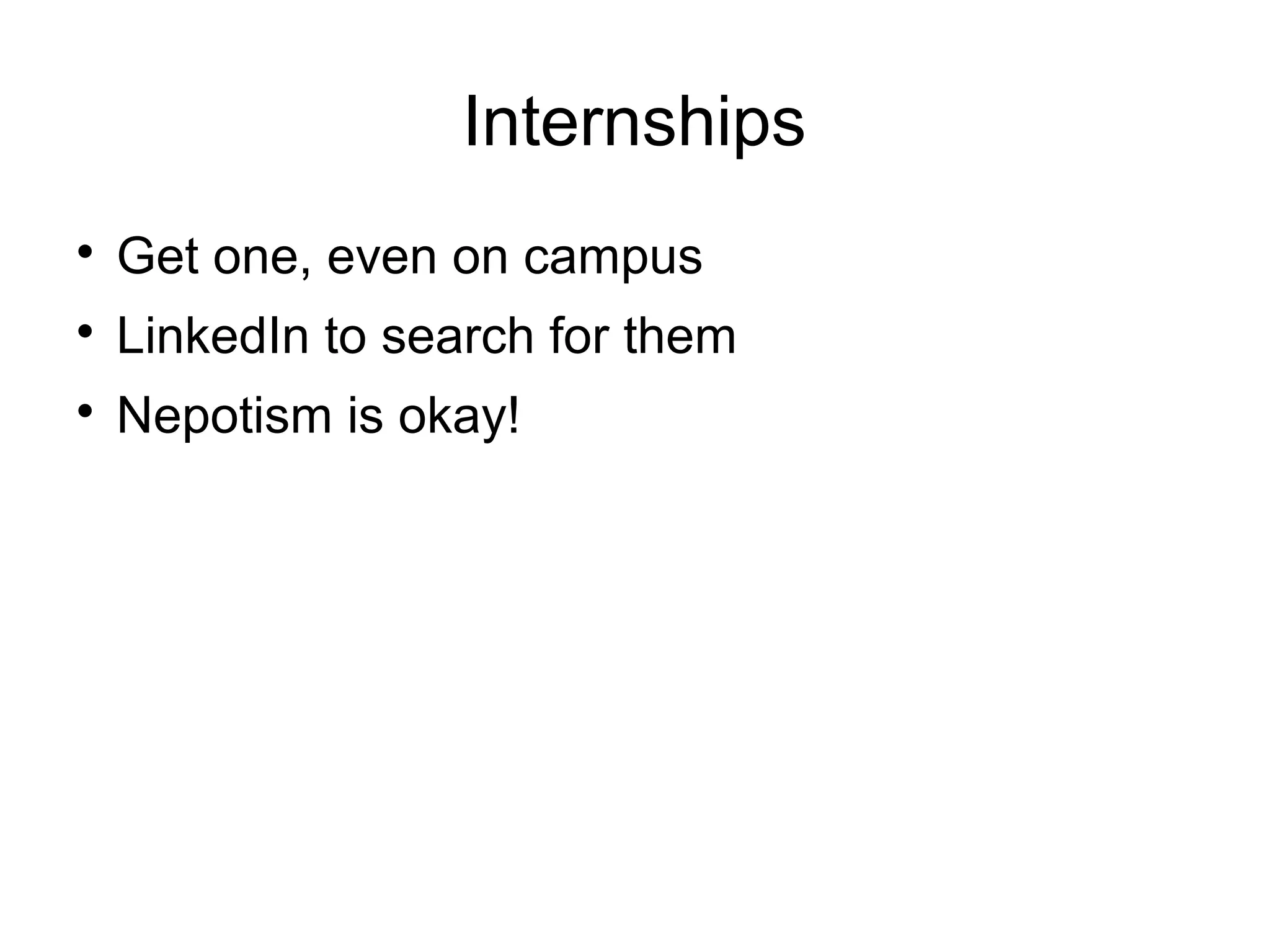 Internships

• Get one, even on campus
• LinkedIn to search for them
• Nepotism is okay!